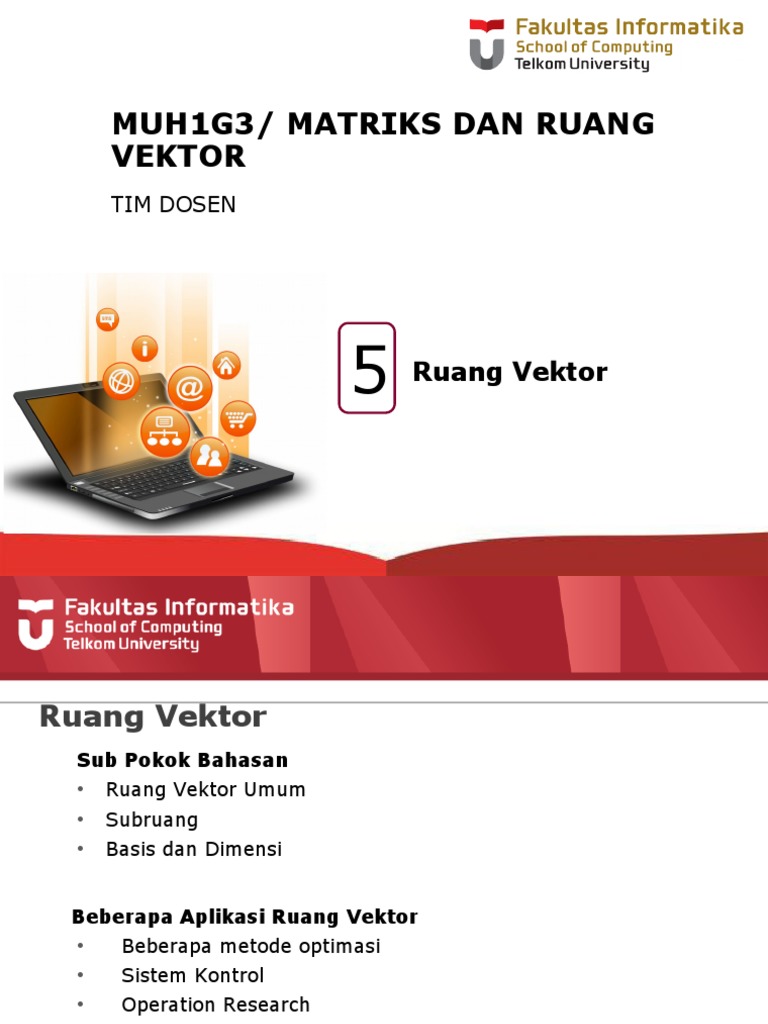 Fakultas Informatika
School of Computing
Telkom University

MUH1G3/ MATRIKS DAN RUANG VEKTOR

TIM DOSEN

5

Ruang Vektor

Fakultas Informatika
School of Computing
Telkom University

Ruang Vektor

Sub Pokok Bahasan
• Ruang Vektor Umum
• Subruang
• Basis dan Dimensi

Beberapa Aplikasi Ruang Vektor
• Beberapa metode optimasi
• Sistem Kontrol
• Operation Research